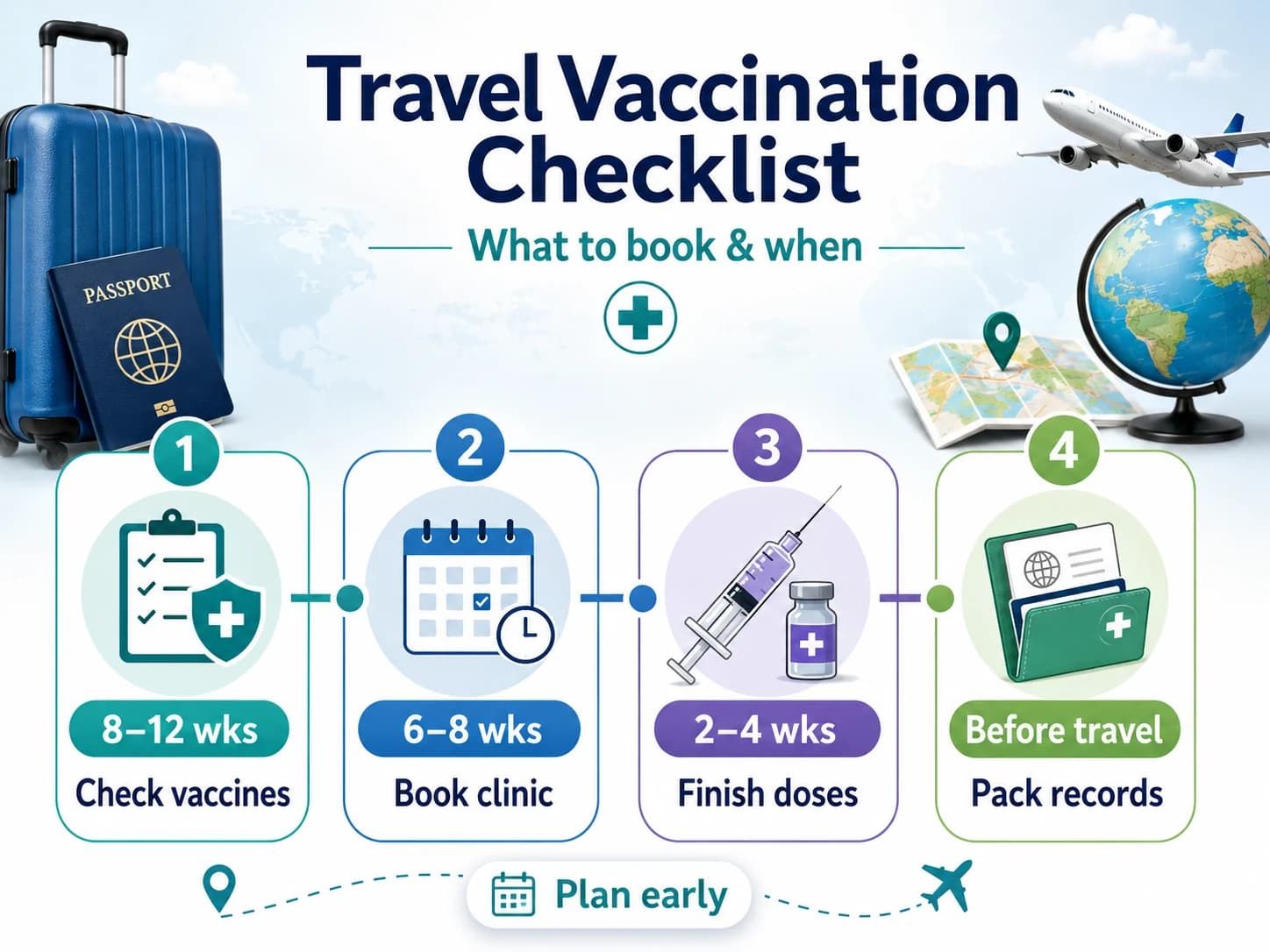 Travel Vaccination Checklist

What to book & when

PASSPORT

1
8–12 wks
Check vaccines

2
6–8 wks
Book clinic

3
2–4 wks
Finish doses

4
Before travel
Pack records

Plan early